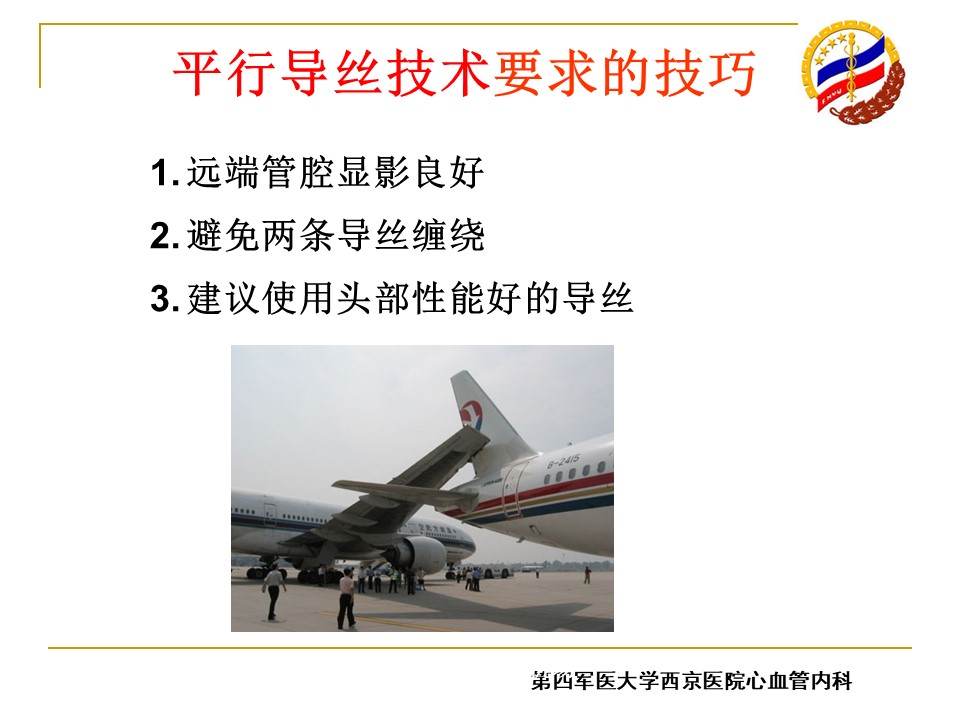 平行导丝技术要求的技巧

1. 远端管腔显影良好

2. 避免两条导丝缠绕

3. 建议使用头部性能好的导丝

B-2415

第四军医大学西京医院心血管内科